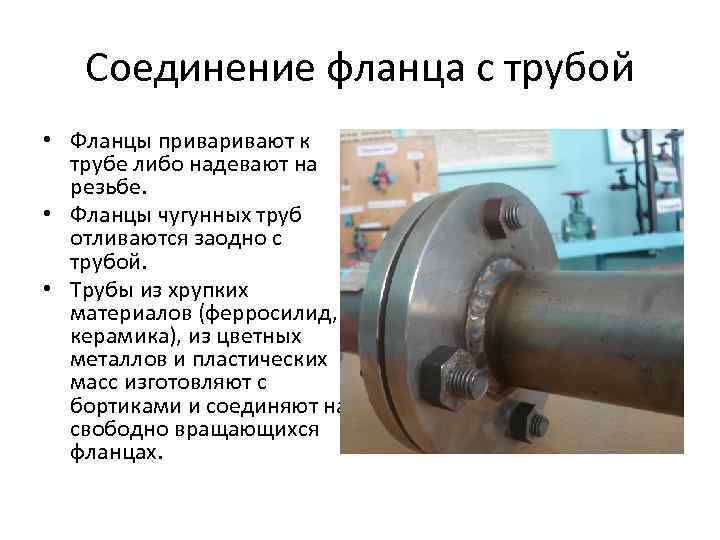 Соединение фланца с трубой

• Фланцы приваривают к трубе либо надевают на резьбе.

• Фланцы чугунных труб отливаются заодно с трубой.

• Трубы из хрупких материалов (ферросилид, керамика), из цветных металлов и пластических масс изготовляют с бортиками и соединяют на свободно вращающихся фланцах.